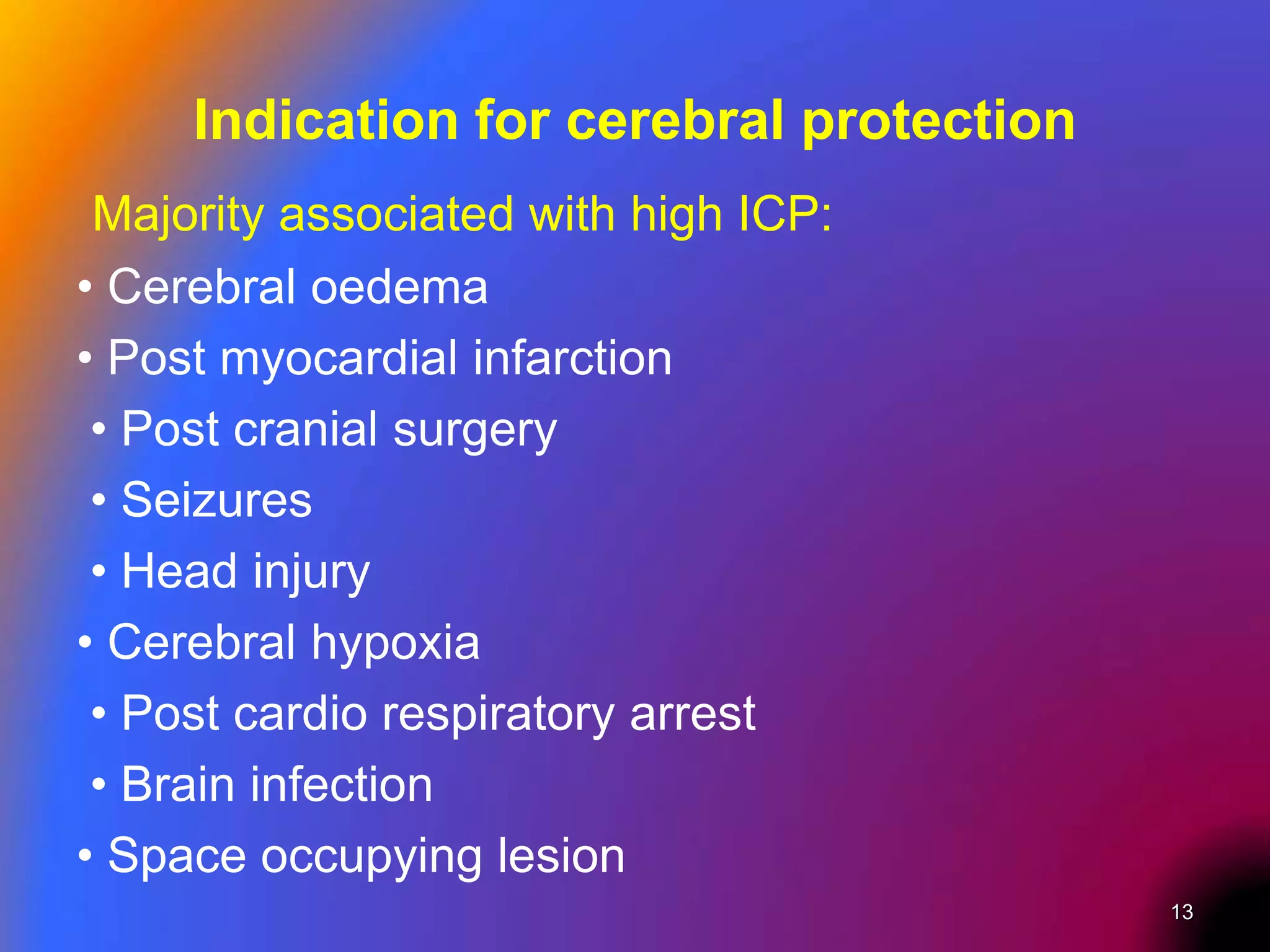 Indication for cerebral protection

Majority associated with high ICP:

• Cerebral oedema
• Post myocardial infarction
• Post cranial surgery
• Seizures
• Head injury
• Cerebral hypoxia
• Post cardio respiratory arrest
• Brain infection
• Space occupying lesion

13